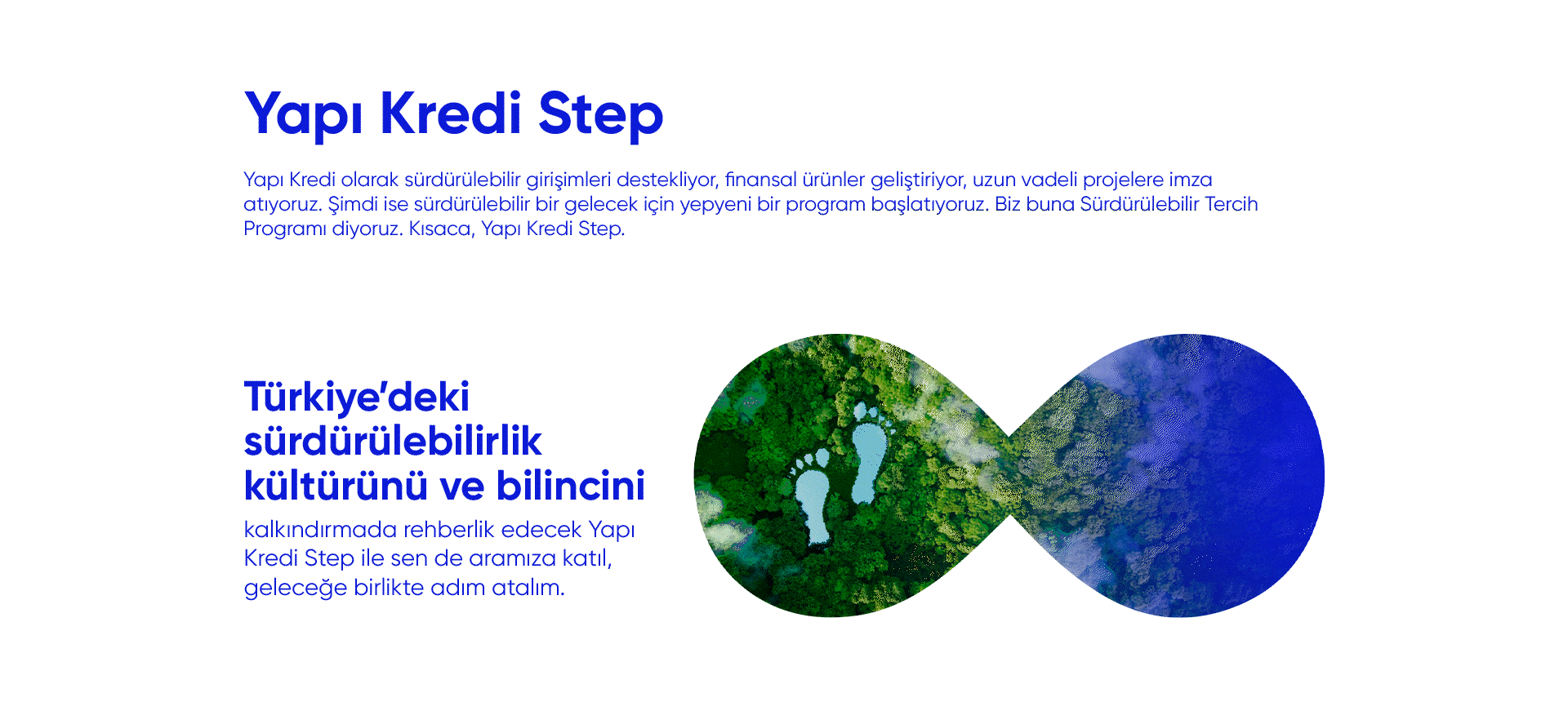 Yapı Kredi Step

Yapı Kredi olarak sürdürülebilir girişimleri destekliyor, finansal ürünler geliştiriyor, uzun vadeli projelere imza atıyoruz. Şimdi ise sürdürülebilir bir gelecek için yepyeni bir program başlatıyoruz. Biz buna Sürdürülebilir Tercih Programı diyoruz. Kısaca, Yapı Kredi Step.

Türkiye'deki sürdürülebilirlik kültürünü ve bilincini

kalkındırmada rehberlik edecek Yapı Kredi Step ile sen de aramıza katıl, geleceğe birlikte adım atalım.